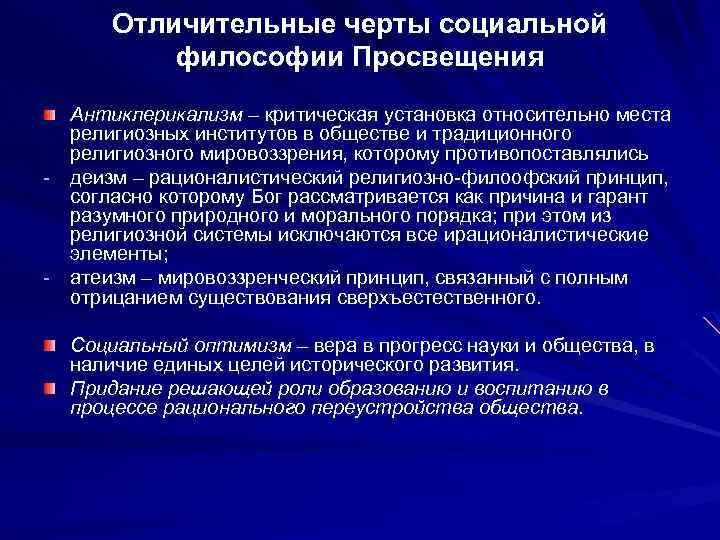 Отличительные черты социальной философии Просвещения

Антиклерикализм – критическая установка относительно места религиозных институтов в обществе и традиционного религиозного мировоззрения, которому противопоставлялись

- деизм – рационалистический религиозно-филоофский принцип, согласно которому Бог рассматривается как причина и гарант разумного природного и морального порядка; при этом из религиозной системы исключаются все ирационалистические элементы;

- атеизм – мировоззренческий принцип, связанный с полным отрицанием существования сверхъестественного.

Социальный оптимизм – вера в прогресс науки и общества, в наличие единых целей исторического развития.

Придание решающей роли образованию и воспитанию в процессе рационального переустройства общества.